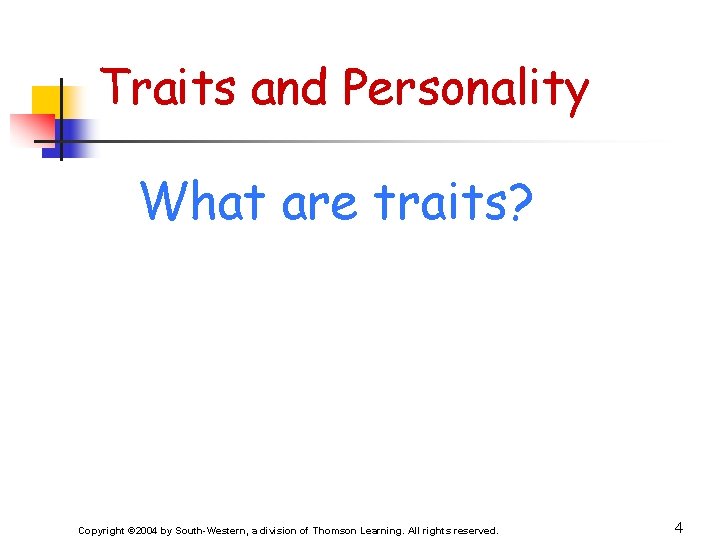 Traits and Personality

What are traits?

Copyright ©2004 by South-Western, a division of Thomson Learning. All rights reserved.

4